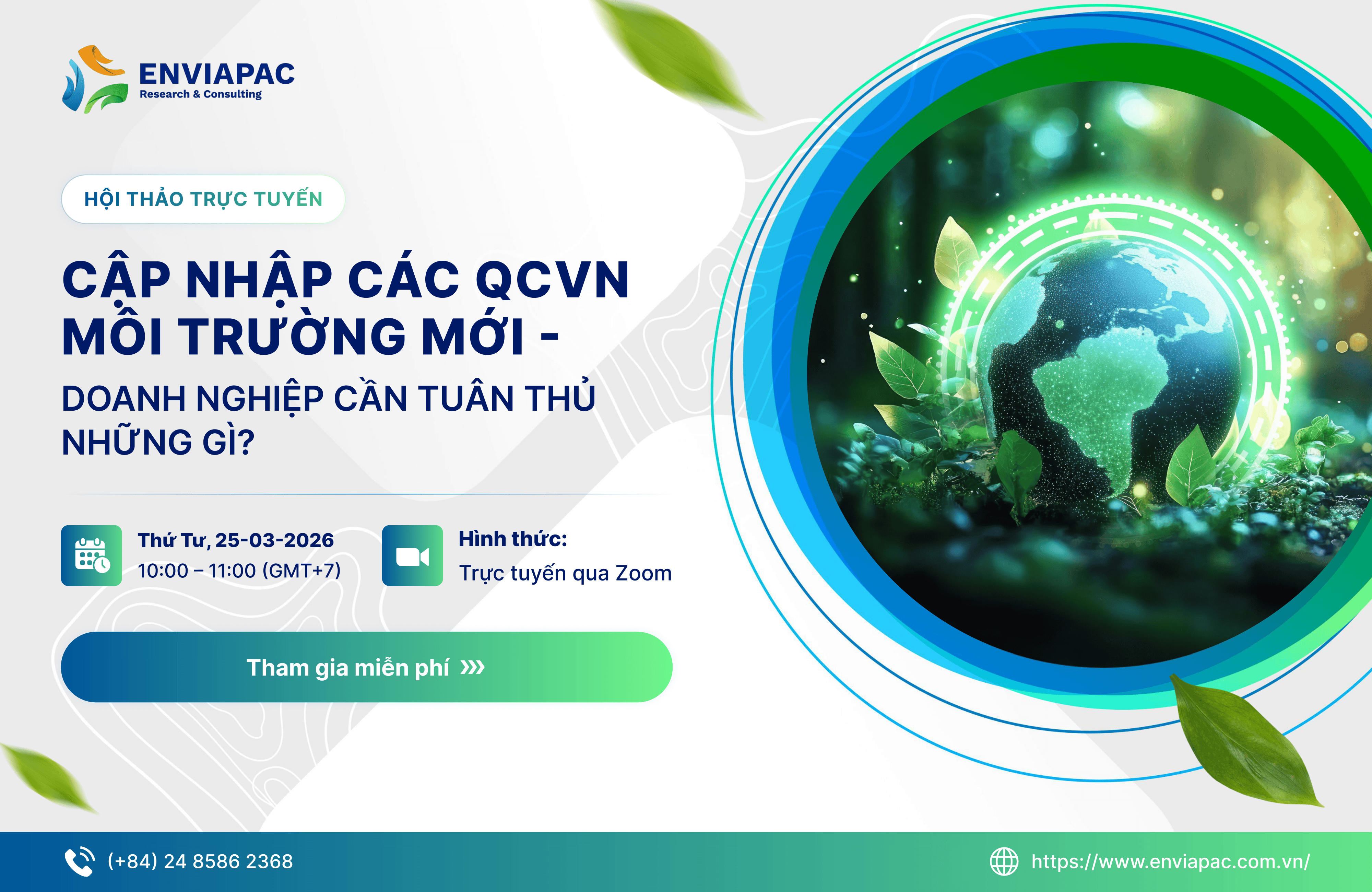 ENVIAPAC
Research & Consulting

HỘI THẢO TRỰC TUYẾN

CẬP NHẬP CÁC QCVN MÔI TRƯỜNG MỚI -
DOANH NGHIỆP CẦN TUÂN THỦ NHỮNG GÌ?

Thứ Tư, 25-03-2026
10:00 – 11:00 (GMT+7)

Hình thức:
Trực tuyến qua Zoom

Tham gia miễn phí »»

(+84) 24 8586 2368

https://www.enviapac.com.vn/